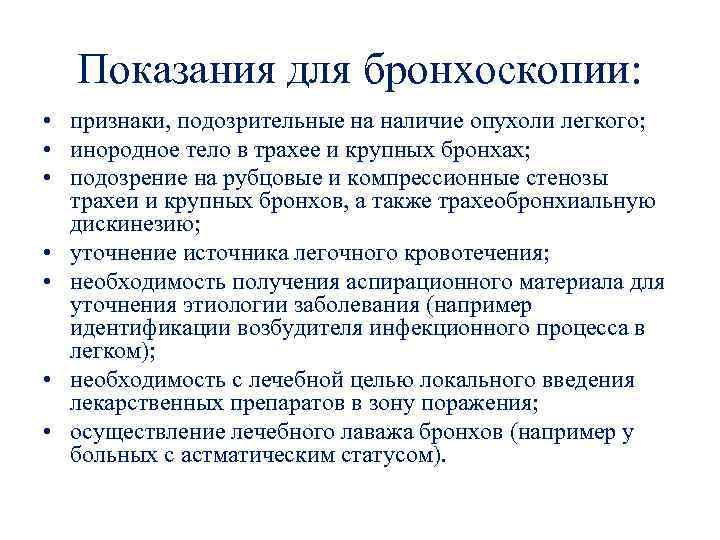 Показания для бронхоскопии:

• признаки, подозрительные на наличие опухоли легкого;
• инородное тело в трахее и крупных бронхах;
• подозрение на рубцовые и компрессионные стенозы трахеи и крупных бронхов, а также трахеобронхиальную дискинезию;
• уточнение источника легочного кровотечения;
• необходимость получения аспирационного материала для уточнения этиологии заболевания (например идентификации возбудителя инфекционного процесса в легком);
• необходимость с лечебной целью локального введения лекарственных препаратов в зону поражения;
• осуществление лечебного лаважа бронхов (например у больных с астматическим статусом).